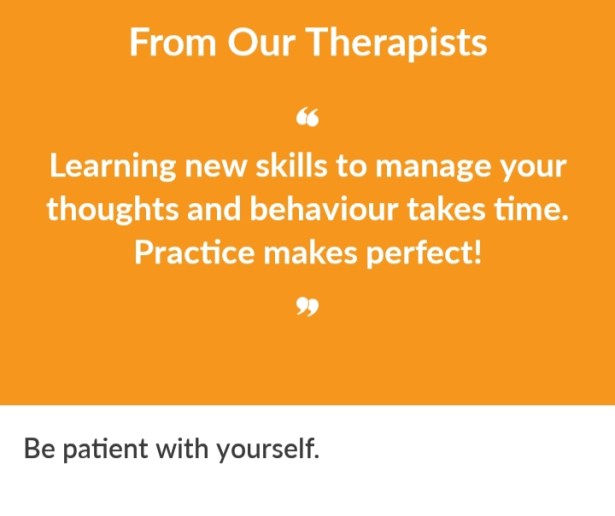 From Our Therapists

“

Learning new skills to manage your thoughts and behaviour takes time. Practice makes perfect!

”

Be patient with yourself.